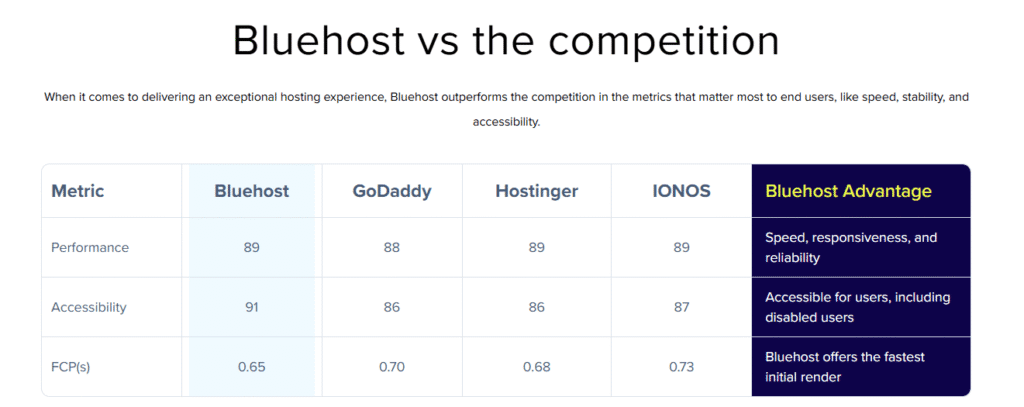 Bluehost vs the competition

When it comes to delivering an exceptional hosting experience, Bluehost outperforms the competition in the metrics that matter most to end users, like speed, stability, and accessibility.

| Metric | Bluehost | GoDaddy | Hostinger | IONOS | Bluehost Advantage |
|---|---|---|---|---|---|
| Performance | 89 | 88 | 89 | 89 | Speed, responsiveness, and reliability |
| Accessibility | 91 | 86 | 86 | 87 | Accessible for users, including disabled users |
| FCP(s) | 0.65 | 0.70 | 0.68 | 0.73 | Bluehost offers the fastest initial render |